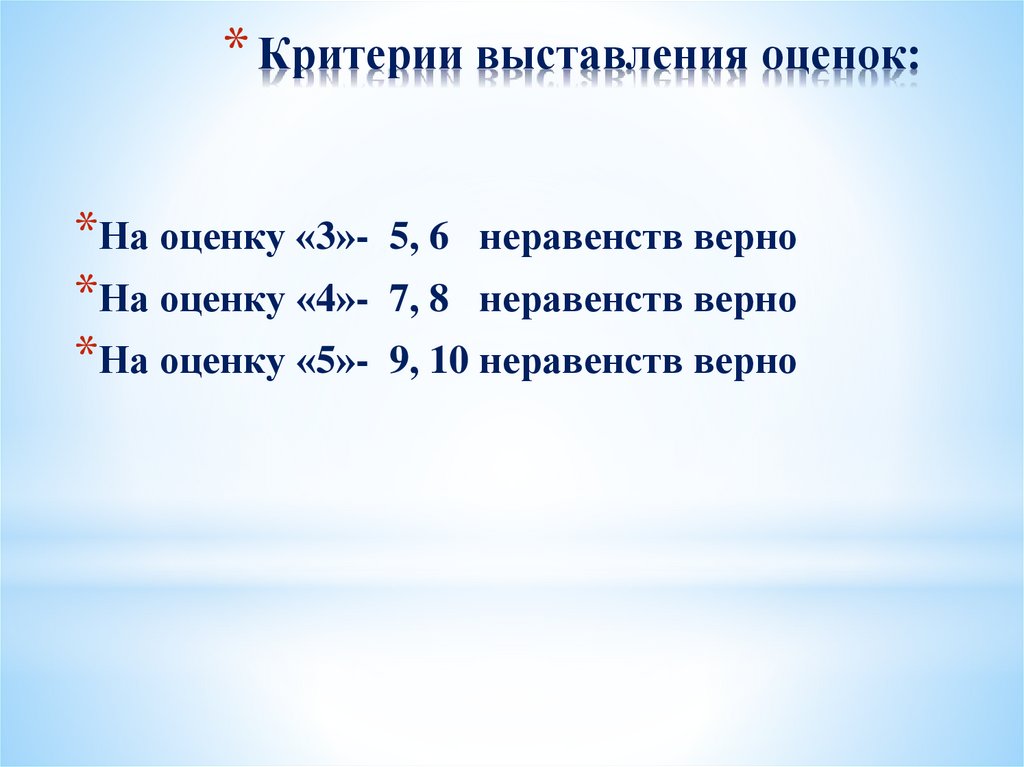 * Критерии выставления оценок:

*На оценку «3»- 5, 6 неравенств верно
*На оценку «4»- 7, 8 неравенств верно
*На оценку «5»- 9, 10 неравенств верно